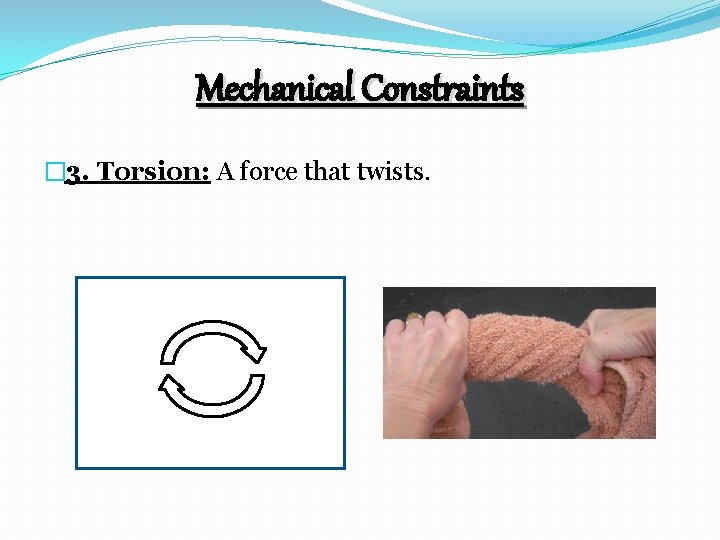 Mechanical Constraints

3. Torsion: A force that twists.